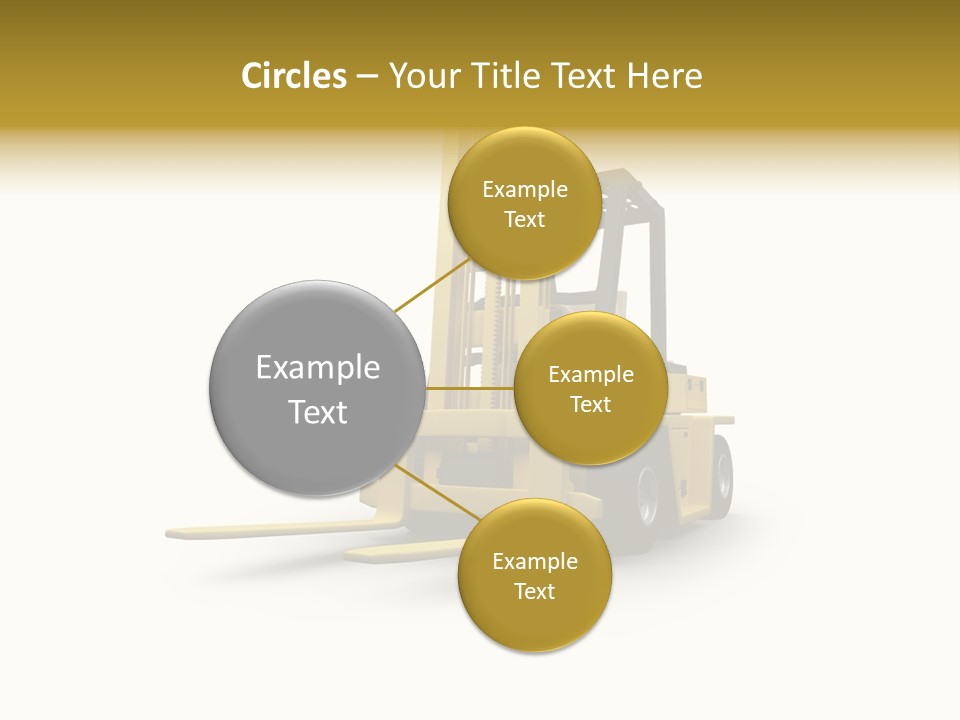 Circles – Your Title Text Here

Example Text

Example Text

Example Text

Example Text